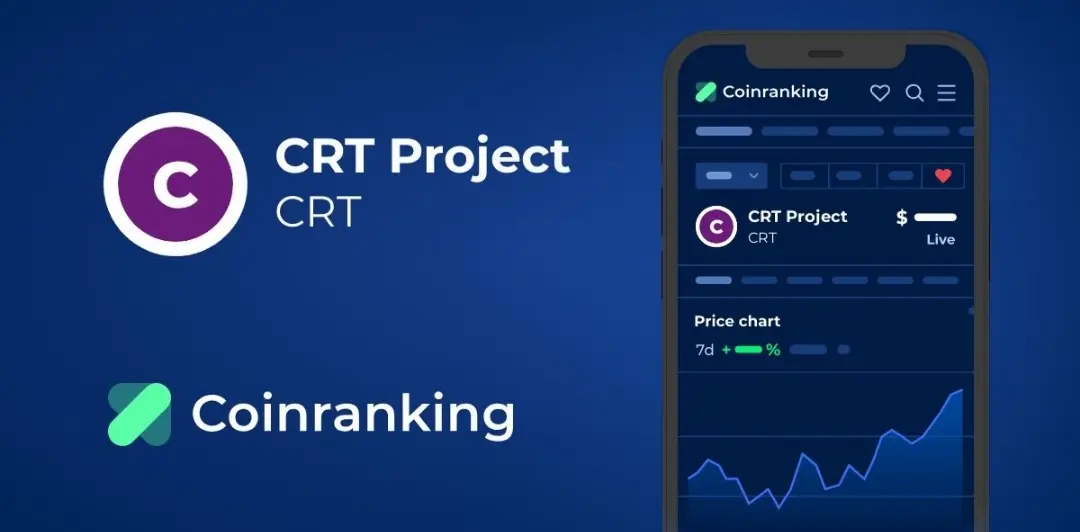 C
CRT Project
CRT

Coinranking

Coinranking

C
CRT Project
CRT
$
Live

Price chart
7d + %